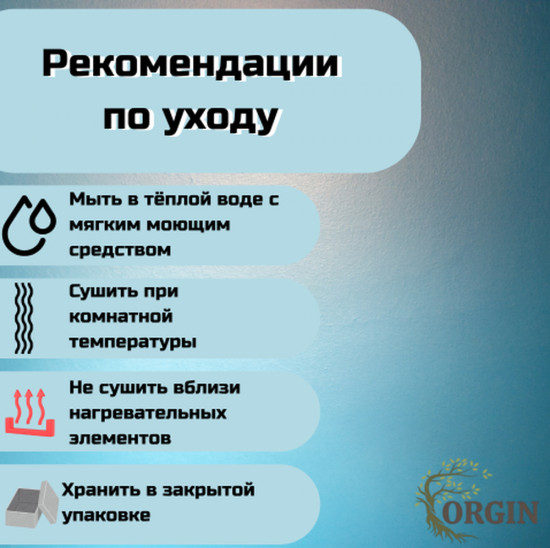 Рекомендации по уходу

Мыть в тёплой воде с мягким моющим средством

Сушить при комнатной температуры

Не сушить вблизи нагревательных элементов

Хранить в закрытой упаковке

ORGIN